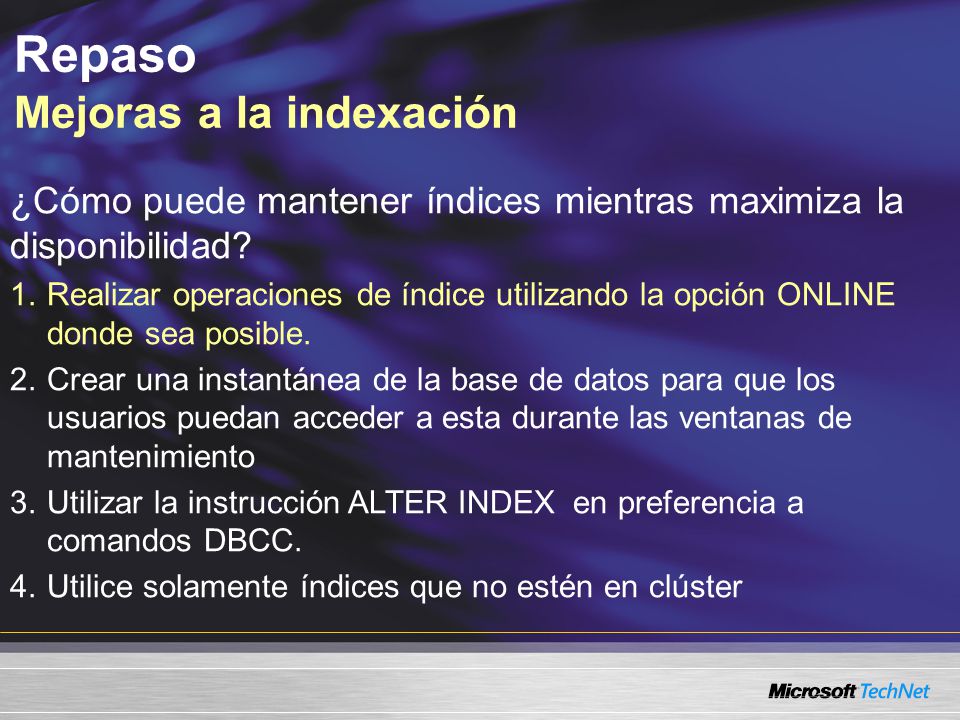 Repaso
Mejoras a la indexación

¿Cómo puede mantener índices mientras maximiza la disponibilidad?

1. Realizar operaciones de índice utilizando la opción ONLINE donde sea posible.
2. Crear una instantánea de la base de datos para que los usuarios puedan acceder a esta durante las ventanas de mantenimiento
3. Utilizar la instrucción ALTER INDEX en preferencia a comandos DBCC.
4. Utilice solamente índices que no estén en clúster

Microsoft TechNet